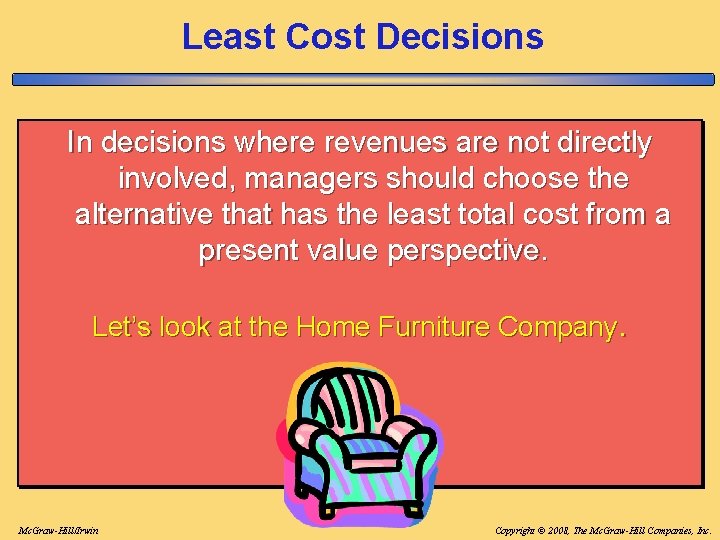 Least Cost Decisions

In decisions where revenues are not directly involved, managers should choose the alternative that has the least total cost from a present value perspective.

Let's look at the Home Furniture Company.

McGraw-Hill/Irwin

Copyright © 2008, The McGraw-Hill Companies, Inc.